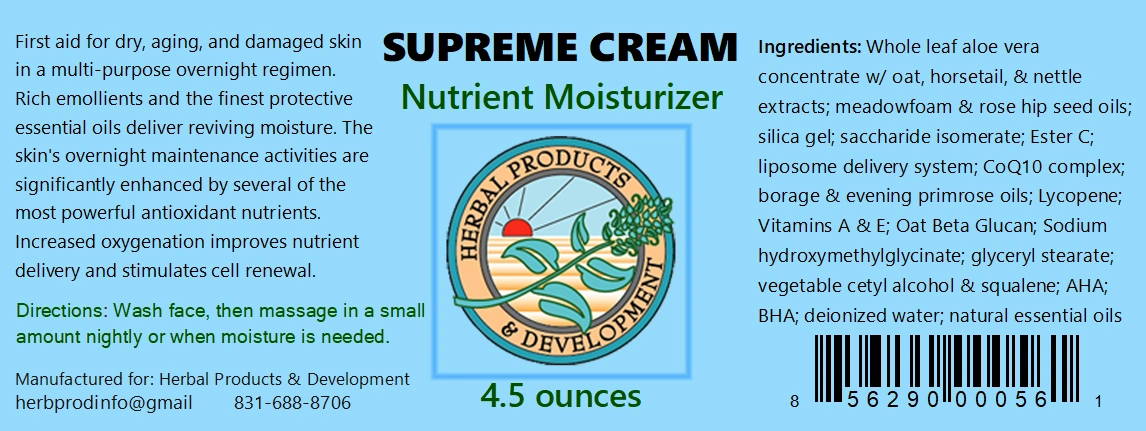 First aid for dry, aging, and damaged skin in a multi-purpose overnight regimen. Rich emollients and the finest protective essential oils deliver reviving moisture. The skin's overnight maintenance activities are significantly enhanced by several of the most powerful antioxidant nutrients. Increased oxygenation improves nutrient delivery and stimulates cell renewal.

Directions: Wash face, then massage in a small amount nightly or when moisture is needed.

Manufactured for: Herbal Products & Development
herbprodinfo@gmail 831-688-8706

SUPREME CREAM
Nutrient Moisturizer

HERBAL PRODUCTS & DEVELOPMENT

4.5 ounces

Ingredients: Whole leaf aloe vera concentrate w/ oat, horsetail, & nettle extracts; meadowfoam & rose hip seed oils; silica gel; saccharide isomerate; Ester C; liposome delivery system; CoQ10 complex; borage & evening primrose oils; Lycopene; Vitamins A & E; Oat Beta Glucan; Sodium hydroxymethylglycinate; glyceryl stearate; vegetable cetyl alcohol & squalene; AHA; BHA; deionized water; natural essential oils

8 56290 00056 1